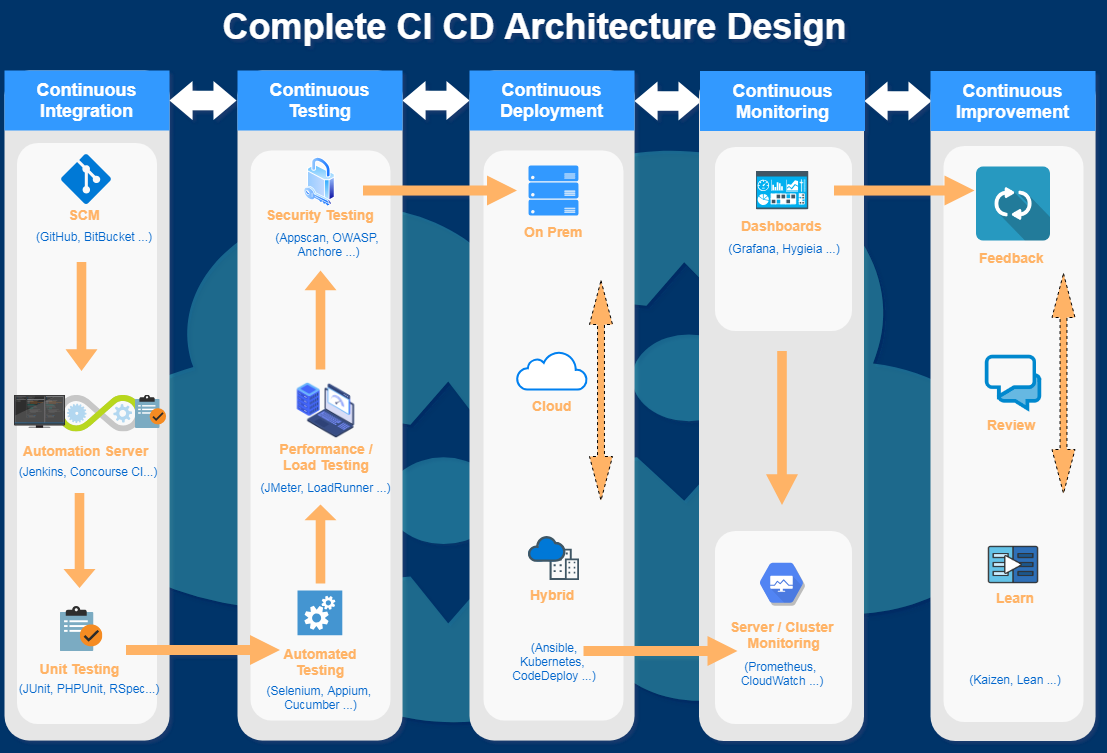 Complete CI CD Architecture Design

Continuous Integration

SCM
(GitHub, BitBucket ...)

Automation Server
(Jenkins, Concourse CI...)

Unit Testing
(JUnit, PHPUnit, RSpec...)

Continuous Testing

Security Testing
(Appscan, OWASP, Anchore ...)

Performance / Load Testing
(JMeter, LoadRunner ...)

Automated Testing
(Selenium, Appium, Cucumber ...)

Continuous Deployment

On Prem

Cloud

Hybrid

(Ansible, Kubernetes, CodeDeploy ...)

Continuous Monitoring

Dashboards
(Grafana, Hygieia ...)

Server / Cluster Monitoring
(Prometheus, CloudWatch ...)

Continuous Improvement

Feedback

Review

Learn

(Kaizen, Lean ...)